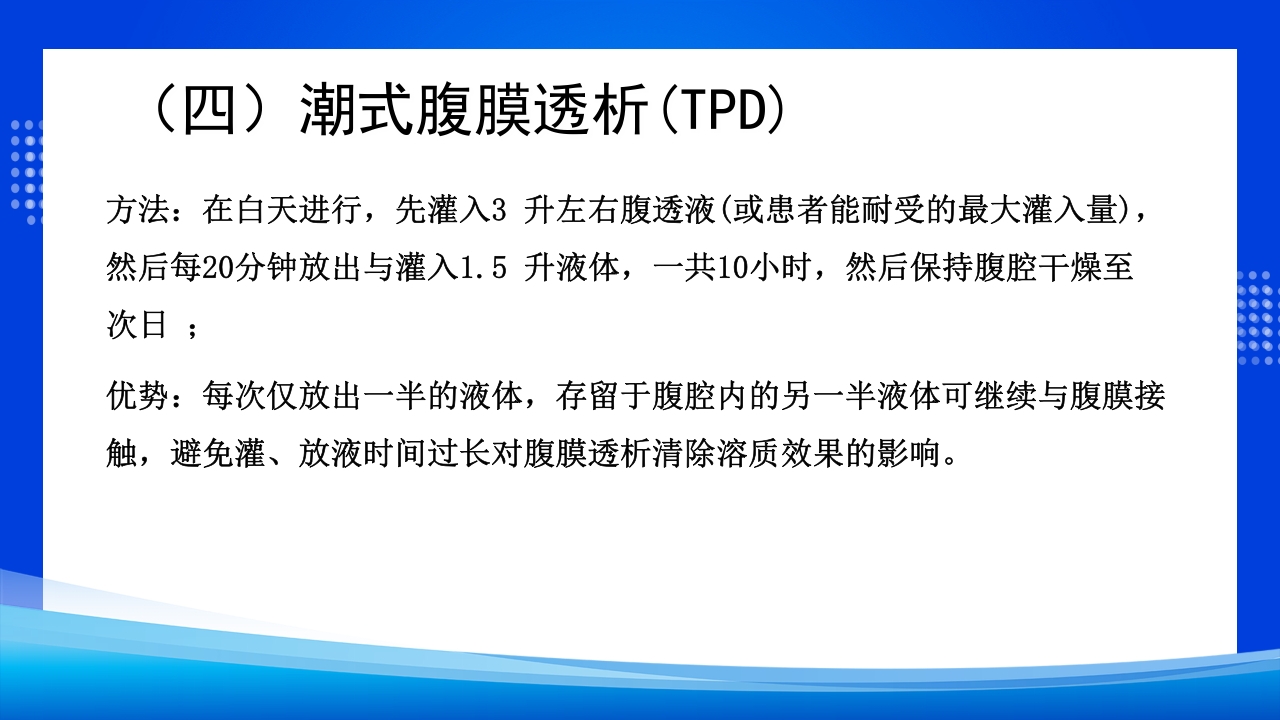 （四）潮式腹膜透析(TPD)

方法：在白天进行，先灌入3 升左右腹透液(或患者能耐受的最大灌入量)，然后每20分钟放出与灌入1.5 升液体，一共10小时，然后保持腹腔干燥至次日 ；

优势：每次仅放出一半的液体，存留于腹腔内的另一半液体可继续与腹膜接触，避免灌、放液时间过长对腹膜透析清除溶质效果的影响。